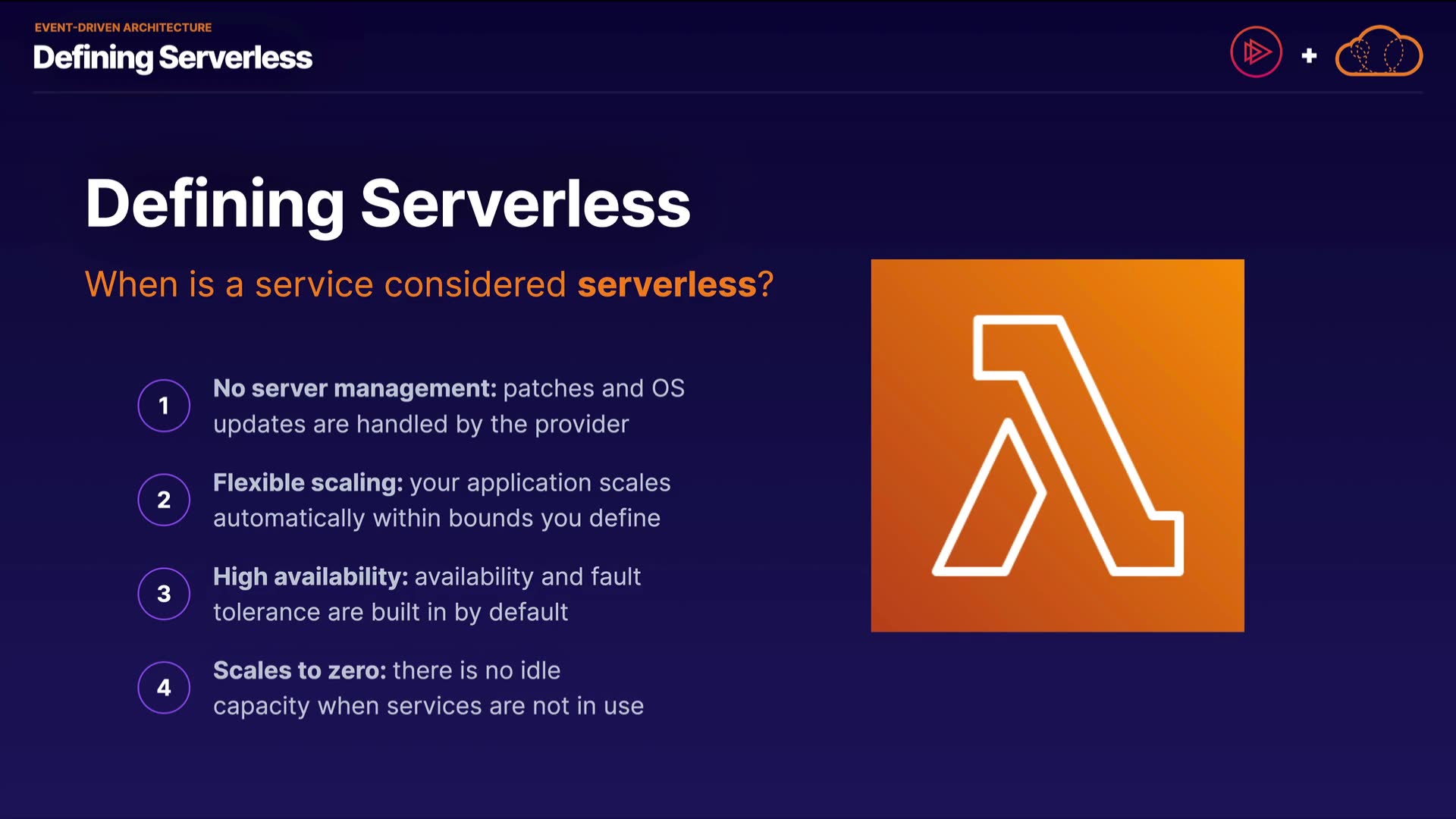 EVENT-DRIVEN ARCHITECTURE
Defining Serverless

+

Defining Serverless

When is a service considered serverless?

1 No server management: patches and OS updates are handled by the provider

2 Flexible scaling: your application scales automatically within bounds you define

3 High availability: availability and fault tolerance are built in by default

4 Scales to zero: there is no idle capacity when services are not in use